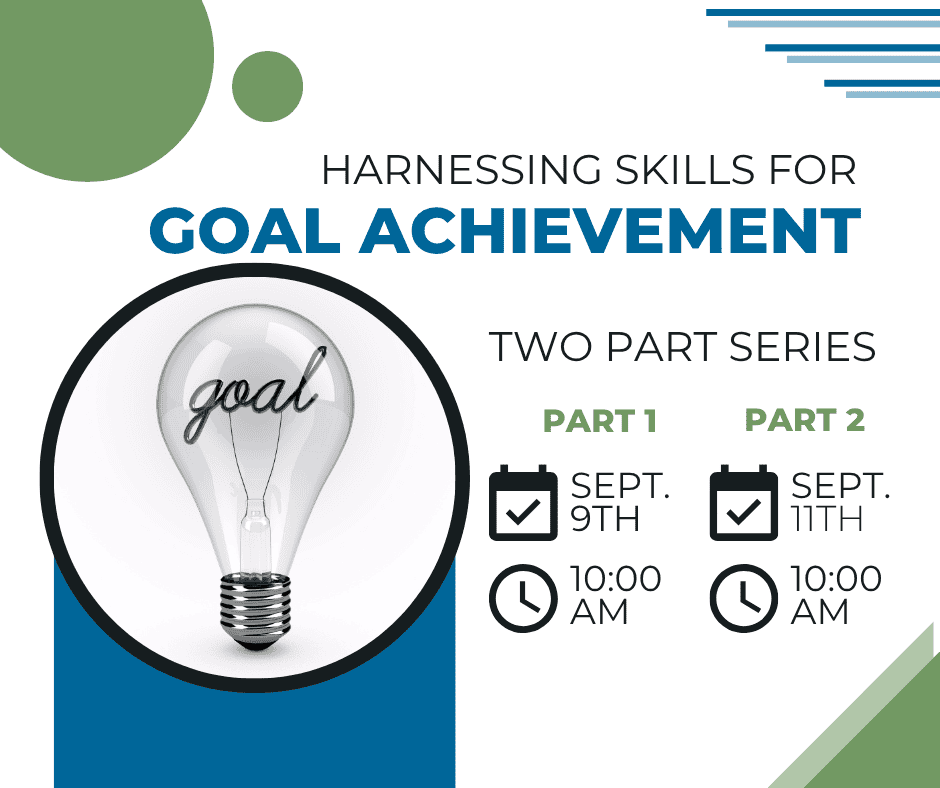 HARNESSING SKILLS FOR
GOAL ACHIEVEMENT

goal

TWO PART SERIES

PART 1

SEPT. 9TH

10:00 AM

PART 2

SEPT. 11TH

10:00 AM